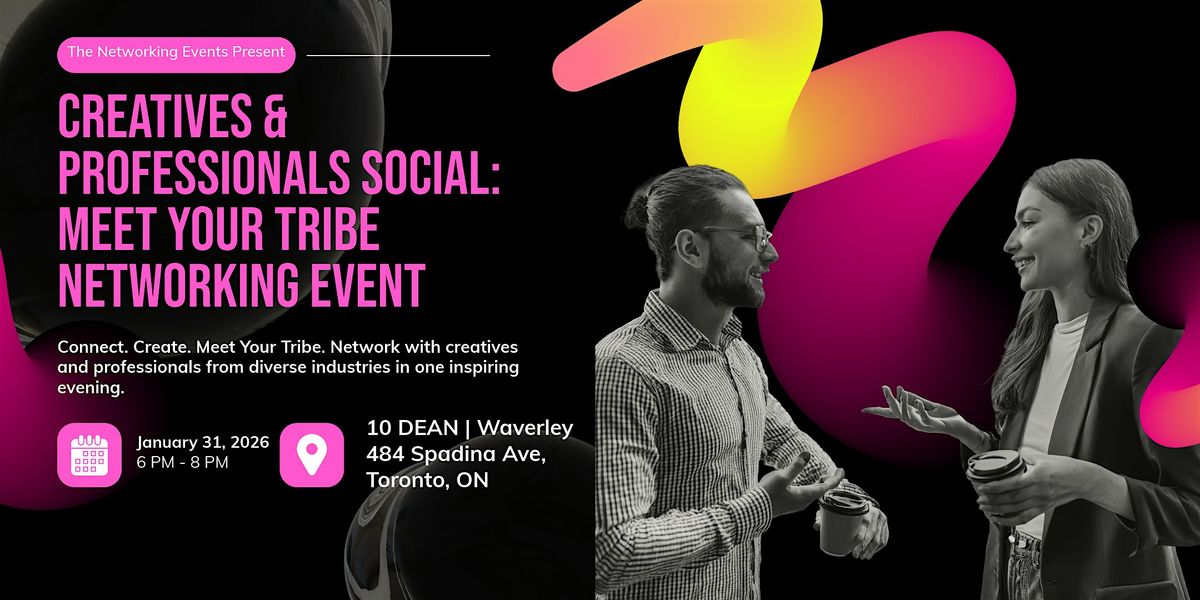 The Networking Events Present

CREATIVES & PROFESSIONALS SOCIAL: MEET YOUR TRIBE NETWORKING EVENT

Connect. Create. Meet Your Tribe. Network with creatives and professionals from diverse industries in one inspiring evening.

January 31, 2026
6 PM - 8 PM

10 DEAN | Waverley
484 Spadina Ave,
Toronto, ON